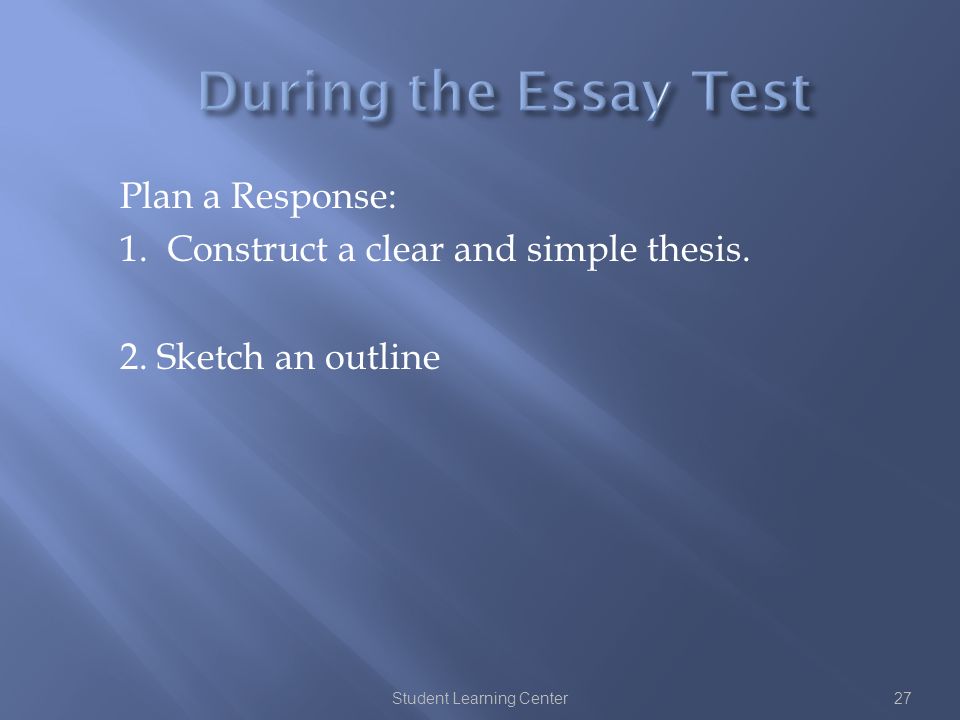 During the Essay Test

Plan a Response:
1. Construct a clear and simple thesis.

2. Sketch an outline

Student Learning Center

27